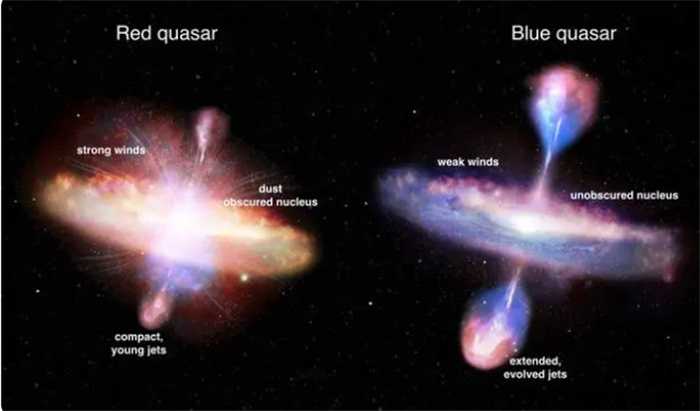 Red quasar

strong winds

dust obscured nucleus

compact, young jets

Blue quasar

weak winds

unobscured nucleus

extended, evolved jets